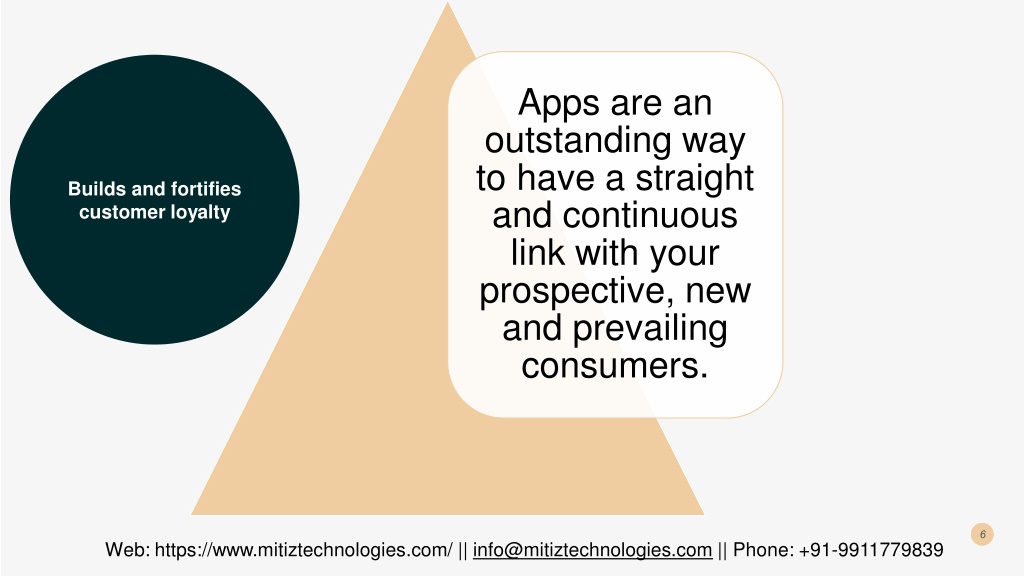 Builds and fortifies customer loyalty

Apps are an outstanding way to have a straight and continuous link with your prospective, new and prevailing consumers.

6

Web: https://www.mitiztechnologies.com/ || info@mitiztechnologies.com || Phone: +91-9911779839